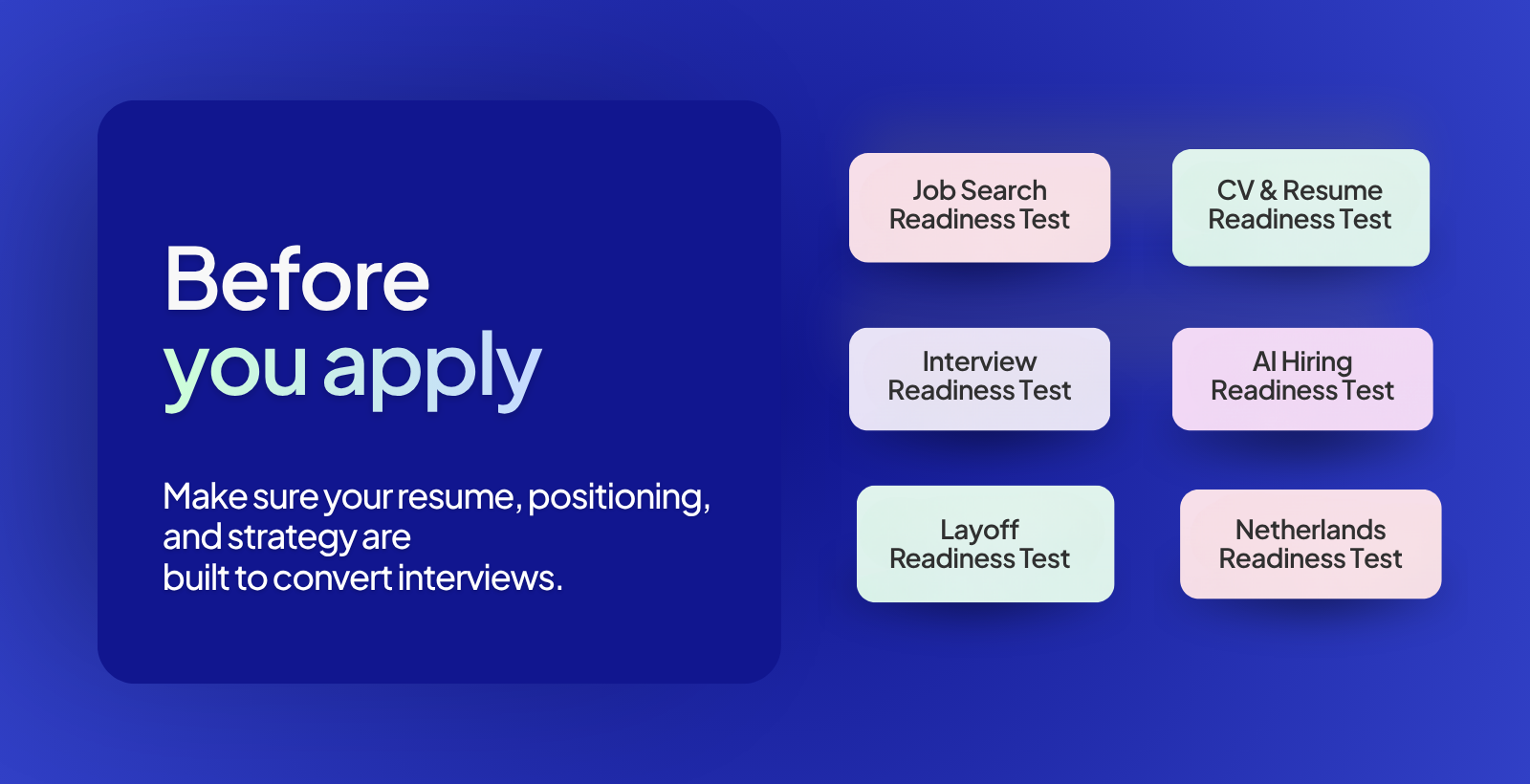 Before
you apply

Make sure your resume, positioning, and strategy are
built to convert interviews.

Job Search Readiness Test

CV & Resume Readiness Test

Interview Readiness Test

AI Hiring Readiness Test

Layoff Readiness Test

Netherlands Readiness Test